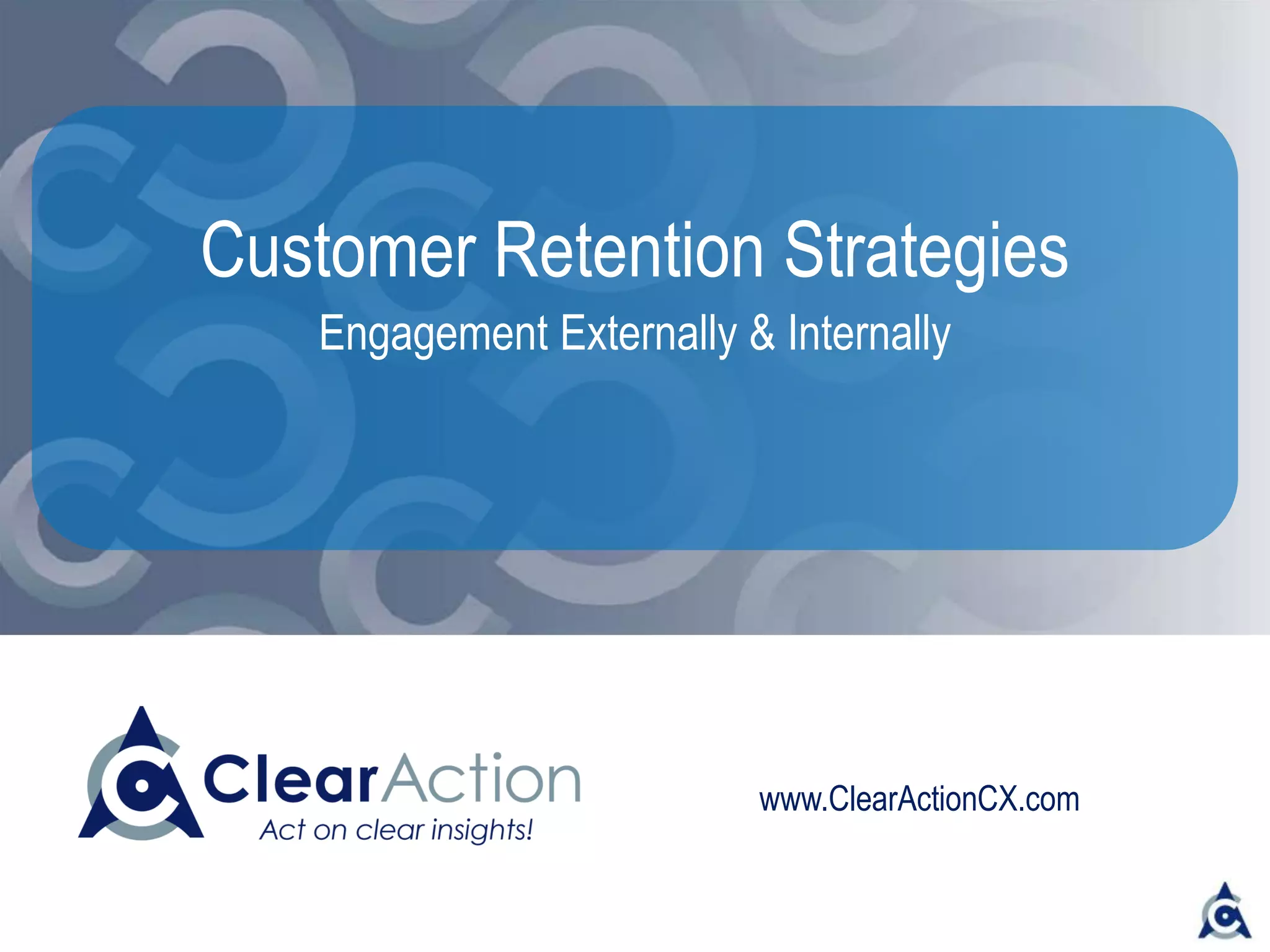 Customer Retention Strategies

Engagement Externally & Internally

ClearAction
Act on clear insights!

www.ClearActionCX.com